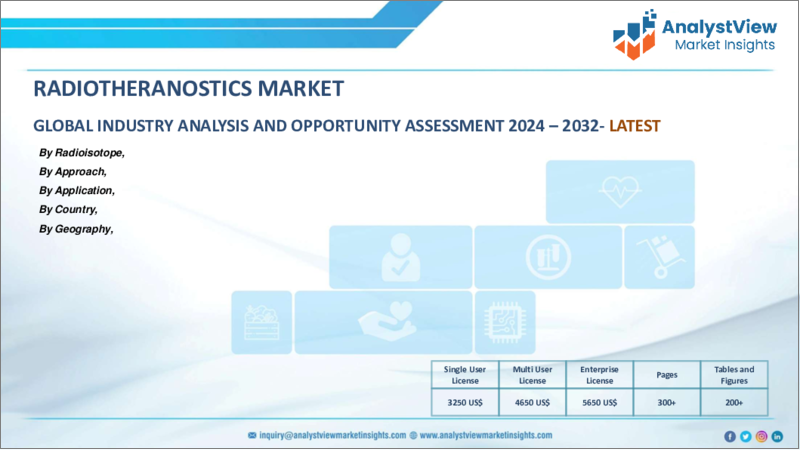 AnalystView
Market Insights

RADIOTHERANOSTICS MARKET

GLOBAL INDUSTRY ANALYSIS AND OPPORTUNITY ASSESSMENT 2024 – 2032- LATEST

By Radioisotope,
By Approach,
By Application,
By Country,
By Geography,

| Single User License | Multi User License | Enterprise License | Pages | Tables and Figures |
|---|---|---|---|---|
| 3250 US$ | 4650 US$ | 5650 US$ | 300+ | 200+ |

inquiry@analystviewmarketinsights.com www.analystviewmarketinsights.com